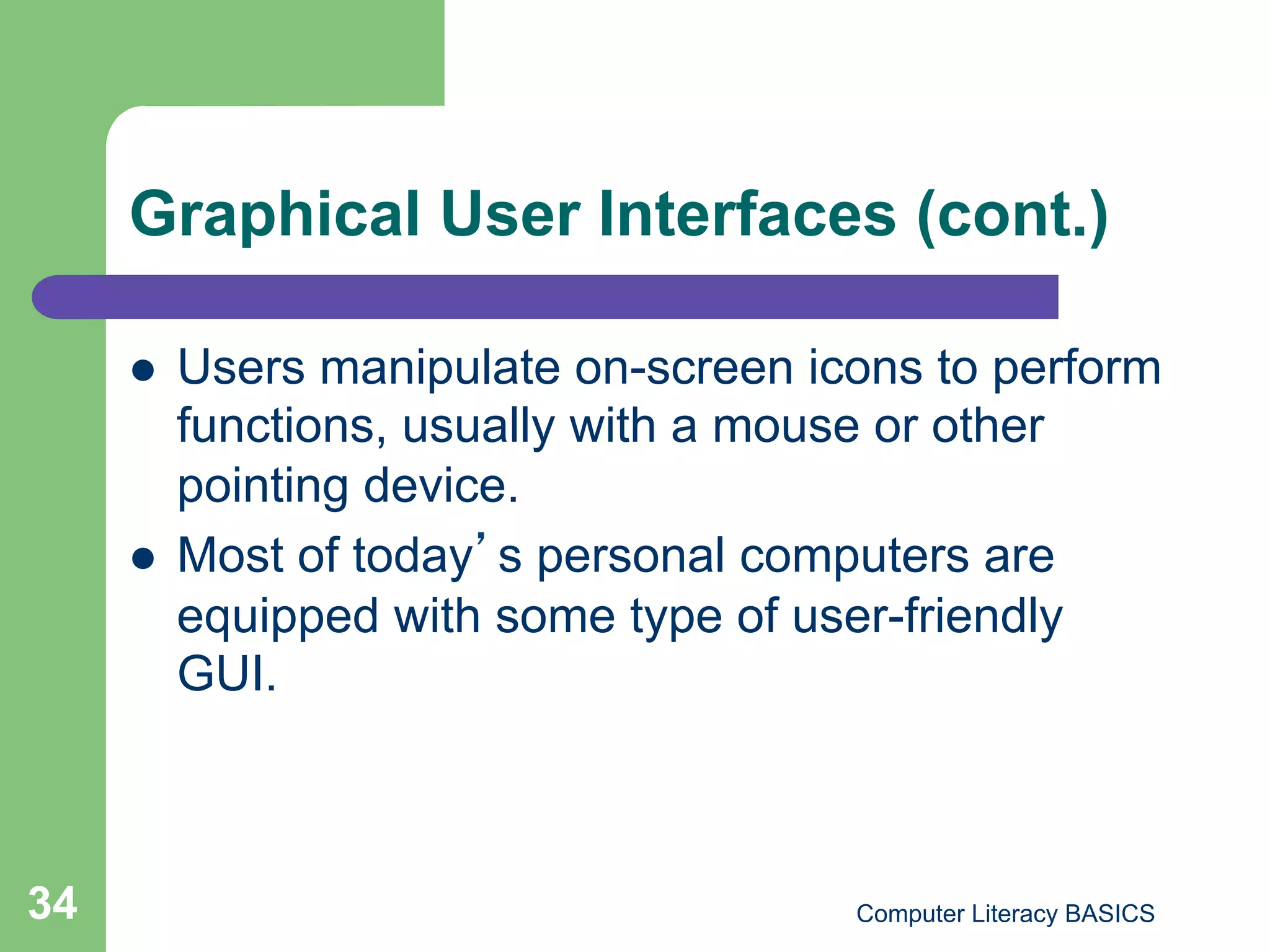 Graphical User Interfaces (cont.)

- Users manipulate on-screen icons to perform functions, usually with a mouse or other pointing device.
- Most of today’s personal computers are equipped with some type of user-friendly GUI.

34

Computer Literacy BASICS